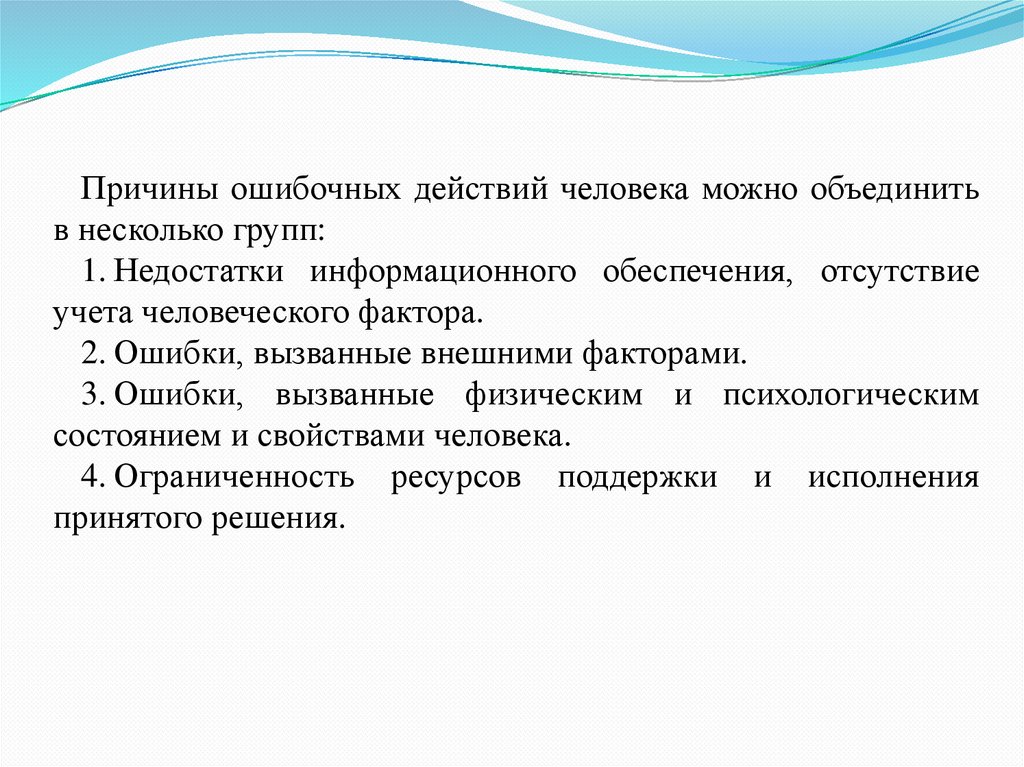 Причины ошибочных действий человека можно объединить в несколько групп:

1. Недостатки информационного обеспечения, отсутствие учета человеческого фактора.

2. Ошибки, вызванные внешними факторами.

3. Ошибки, вызванные физическим и психологическим состоянием и свойствами человека.

4. Ограниченность ресурсов поддержки и исполнения принятого решения.